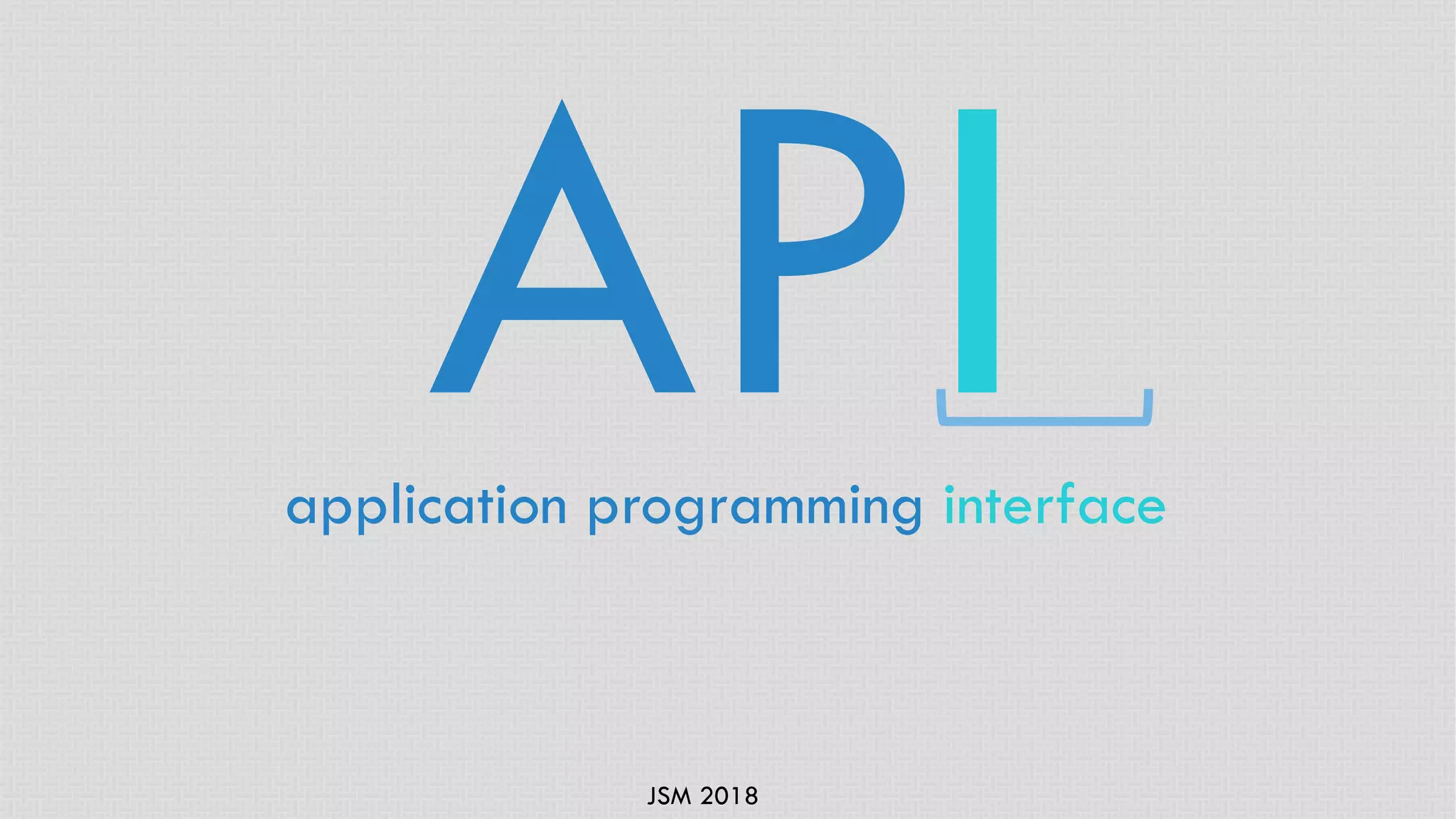 API

application programming interface

JSM 2018